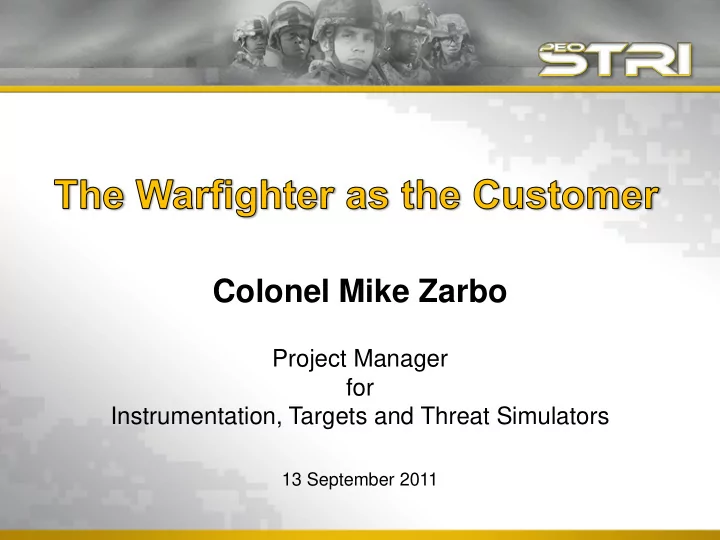 PEO STRI

The Warfighter as the Customer

Colonel Mike Zarbo

Project Manager
for
Instrumentation, Targets and Threat Simulators

13 September 2011